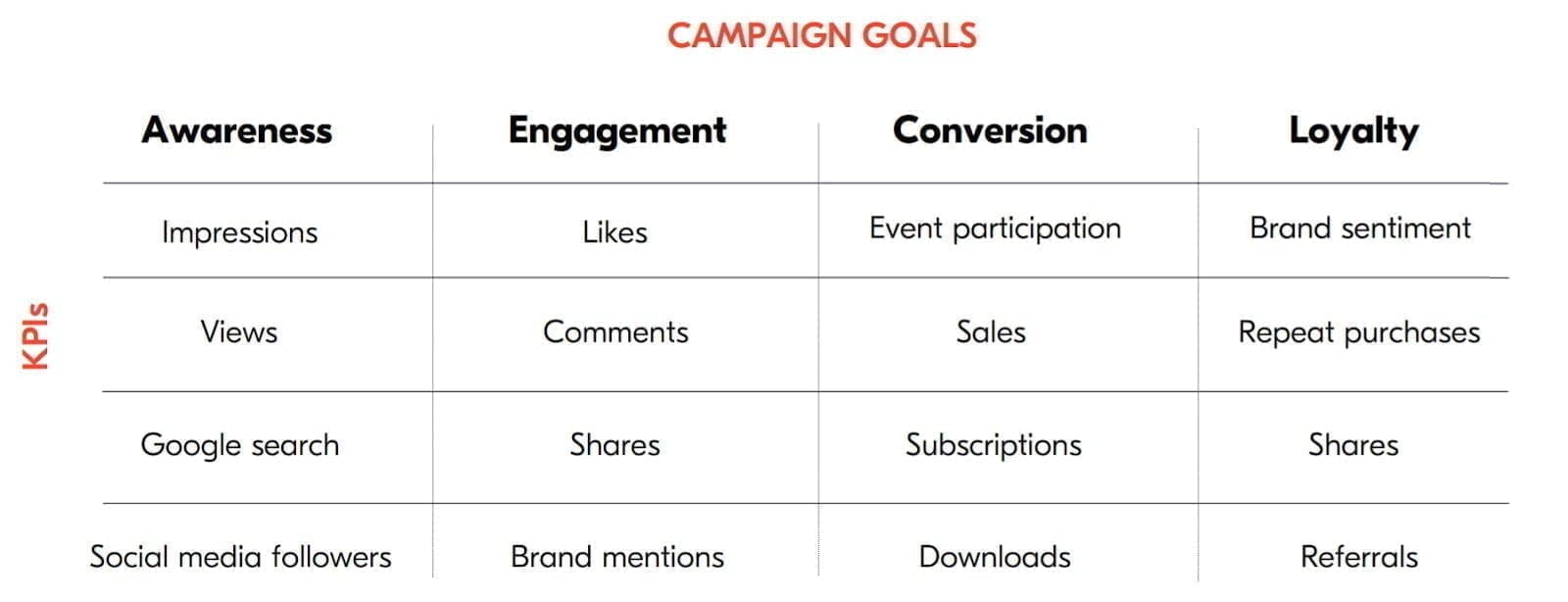 CAMPAIGN GOALS

KPIs

| Awareness | Engagement | Conversion | Loyalty |
|---|---|---|---|
| Impressions | Likes | Event participation | Brand sentiment |
| Views | Comments | Sales | Repeat purchases |
| Google search | Shares | Subscriptions | Shares |
| Social media followers | Brand mentions | Downloads | Referrals |